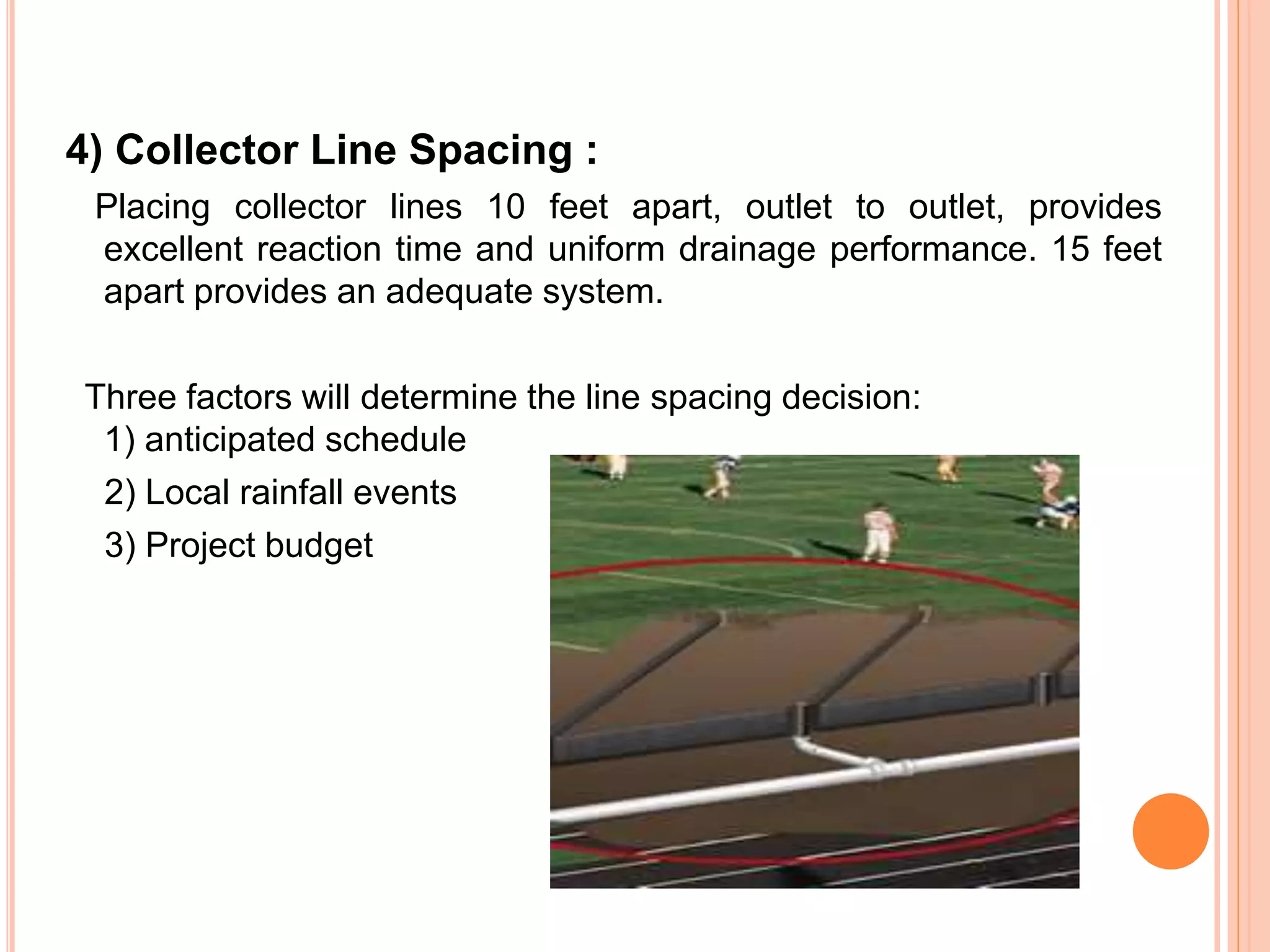 4) Collector Line Spacing :

Placing collector lines 10 feet apart, outlet to outlet, provides excellent reaction time and uniform drainage performance. 15 feet apart provides an adequate system.

Three factors will determine the line spacing decision:
1) anticipated schedule
2) Local rainfall events
3) Project budget